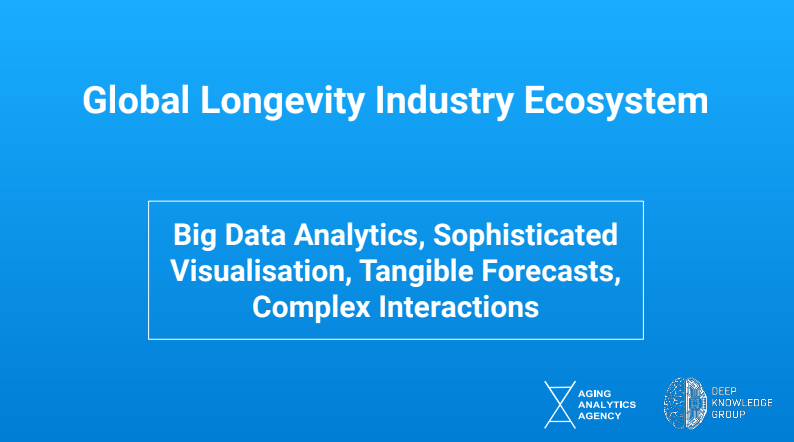 Global Longevity Industry Ecosystem

Big Data Analytics, Sophisticated Visualisation, Tangible Forecasts, Complex Interactions

AGING ANALYTICS AGENCY

DEEP KNOWLEDGE GROUP